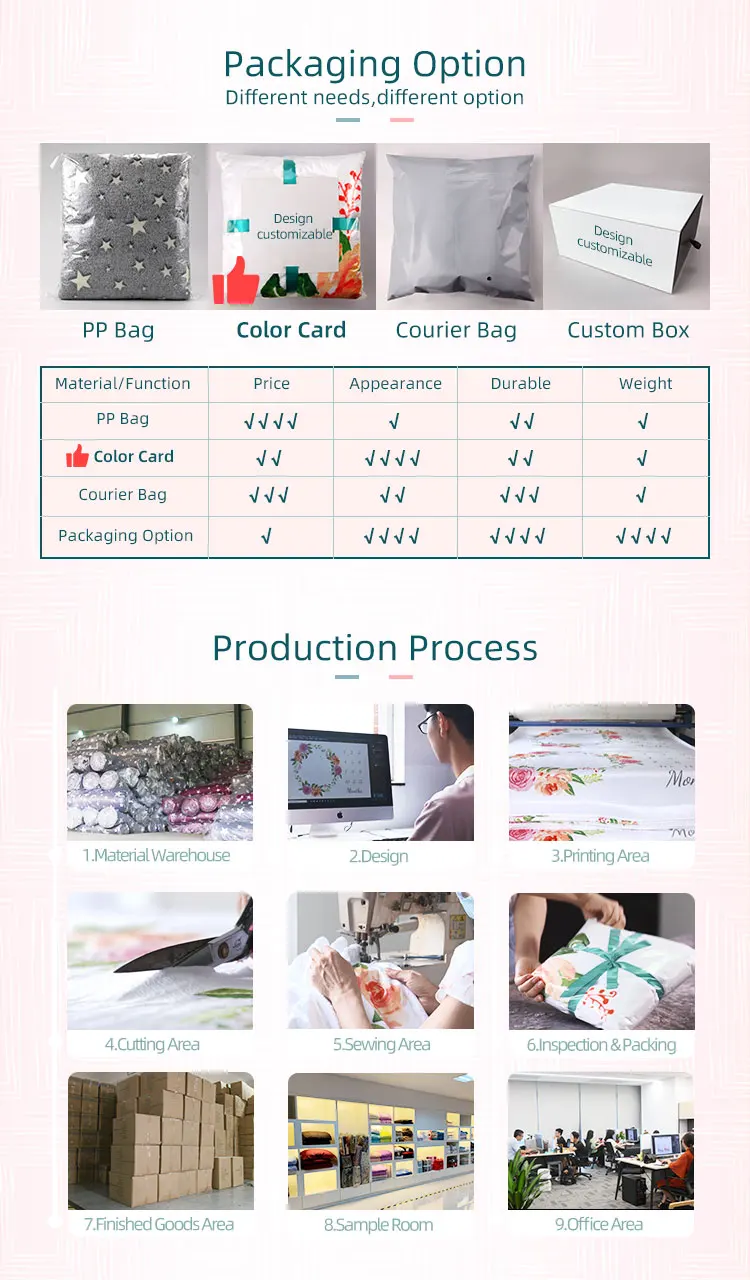 Packaging Option
Different needs,different option

Design customizable

Design customizable

PP Bag
Color Card
Courier Bag
Custom Box

| Material/Function | Price | Appearance | Durable | Weight |
|---|---|---|---|---|
| PP Bag | √√√√ | √ | √√ | √ |
| Color Card | √√ | √√√√ | √√ | √ |
| Courier Bag | √√√ | √√ | √√√ | √ |
| Packaging Option | √ | √√√√ | √√√√ | √√√√ |

Production Process

1.Material Warehouse
2.Design
3.Printing Area
4.Cutting Area
5.Sewing Area
6.Inspection & Packing
7.Finished Goods Area
8.Sample Room
9.Office Area